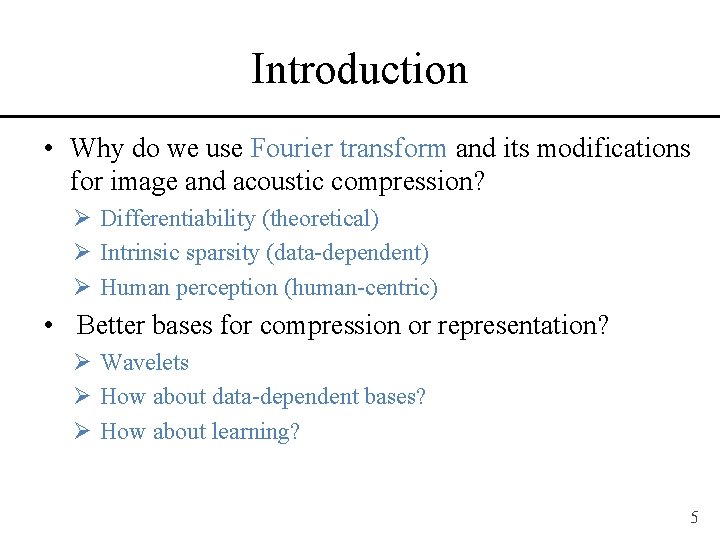 Introduction

• Why do we use Fourier transform and its modifications for image and acoustic compression?

➢ Differentiability (theoretical)
➢ Intrinsic sparsity (data-dependent)
➢ Human perception (human-centric)

• Better bases for compression or representation?

➢ Wavelets
➢ How about data-dependent bases?
➢ How about learning?

5